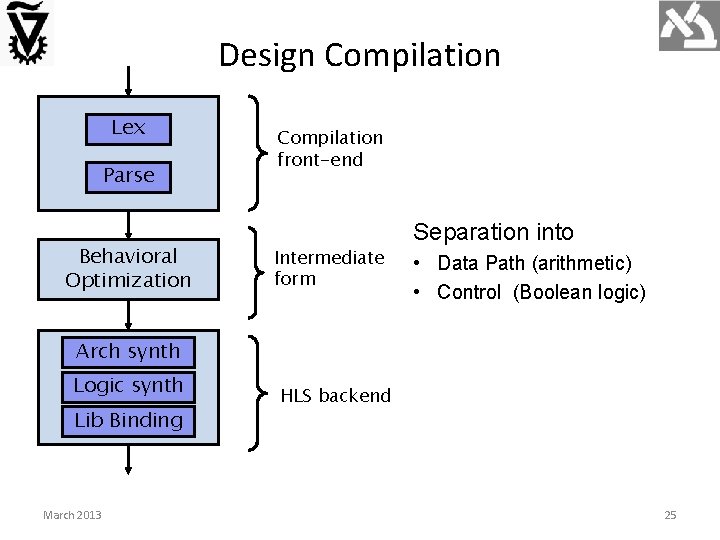 Design Compilation

Lex

Parse

Compilation front-end

Behavioral Optimization

Intermediate form

Arch synth

Logic synth

Lib Binding

HLS backend

Separation into
• Data Path (arithmetic)
• Control (Boolean logic)

March 2013

25